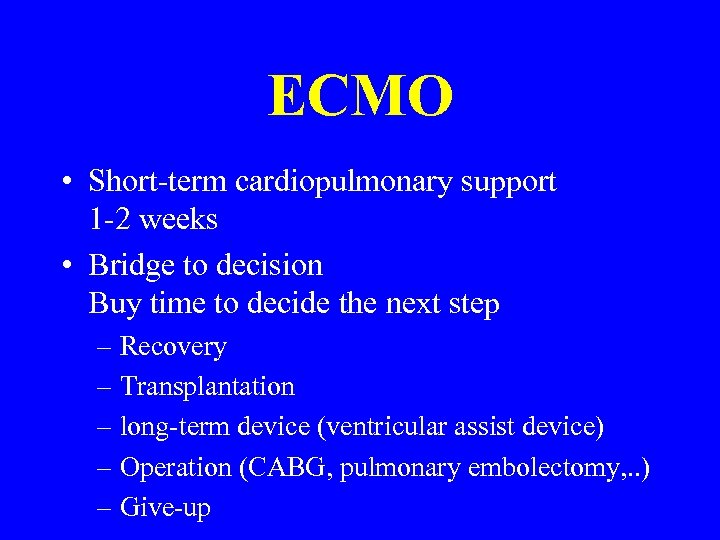 ECMO

• Short-term cardiopulmonary support
1-2 weeks

• Bridge to decision
Buy time to decide the next step

– Recovery
– Transplantation
– long-term device (ventricular assist device)
– Operation (CABG, pulmonary embolectomy,..)
– Give-up